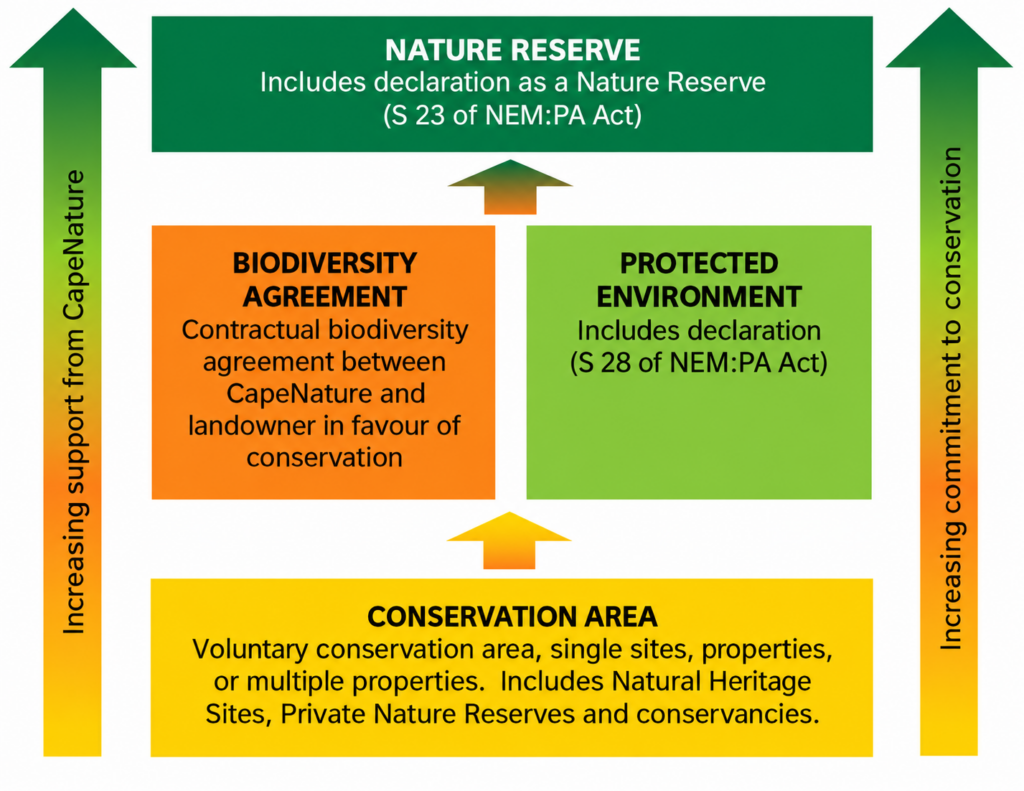 Increasing support from CapeNature

NATURE RESERVE
Includes declaration as a Nature Reserve (S 23 of NEM:PA Act)

BIODIVERSITY AGREEMENT
Contractual biodiversity agreement between CapeNature and landowner in favour of conservation

PROTECTED ENVIRONMENT
Includes declaration (S 28 of NEM:PA Act)

CONSERVATION AREA
Voluntary conservation area, single sites, properties, or multiple properties. Includes Natural Heritage Sites, Private Nature Reserves and conservancies.

Increasing commitment to conservation